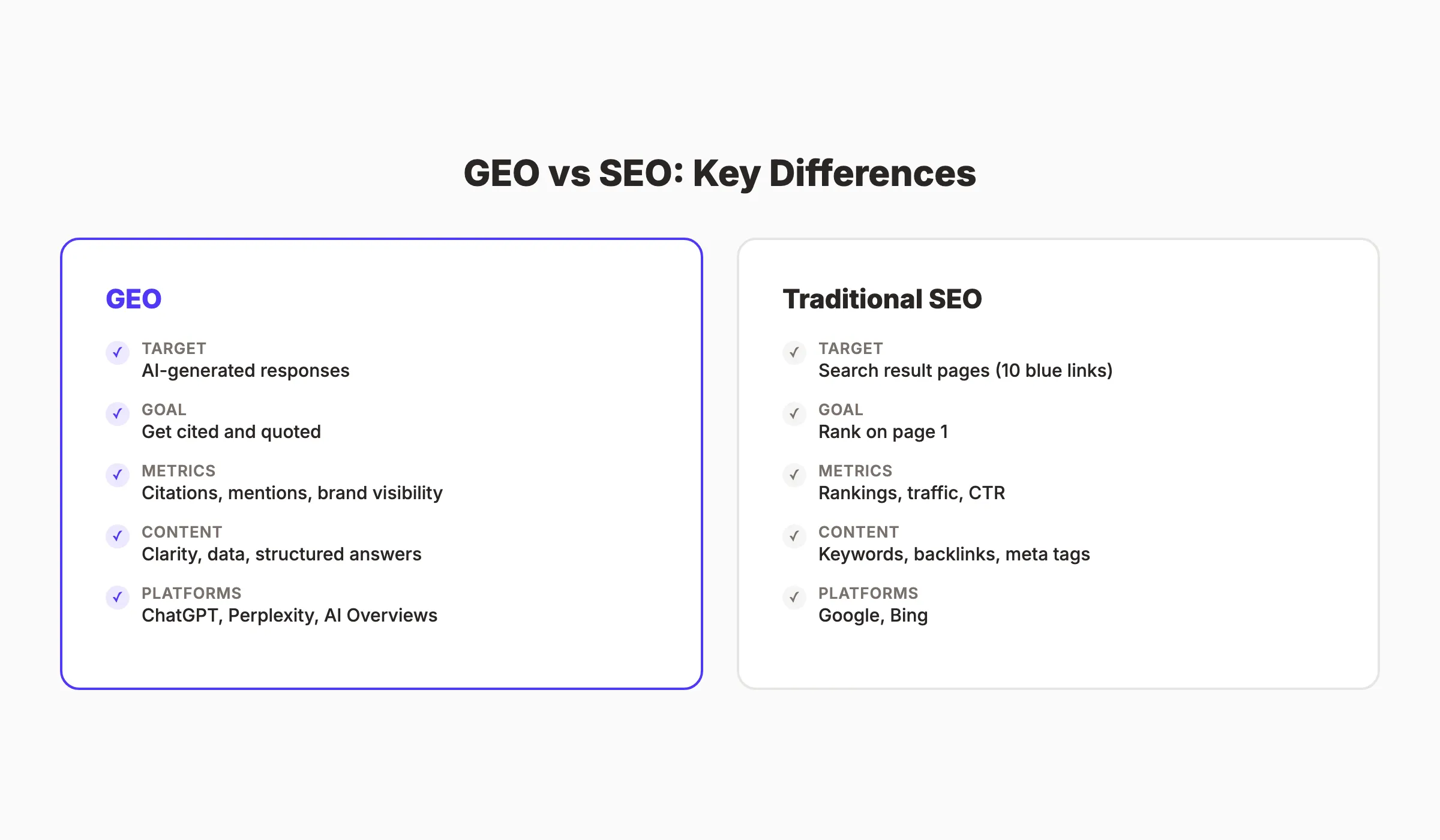 GEO vs SEO: Key Differences

GEO

TARGET
AI-generated responses

GOAL
Get cited and quoted

METRICS
Citations, mentions, brand visibility

CONTENT
Clarity, data, structured answers

PLATFORMS
ChatGPT, Perplexity, AI Overviews

Traditional SEO

TARGET
Search result pages (10 blue links)

GOAL
Rank on page 1

METRICS
Rankings, traffic, CTR

CONTENT
Keywords, backlinks, meta tags

PLATFORMS
Google, Bing